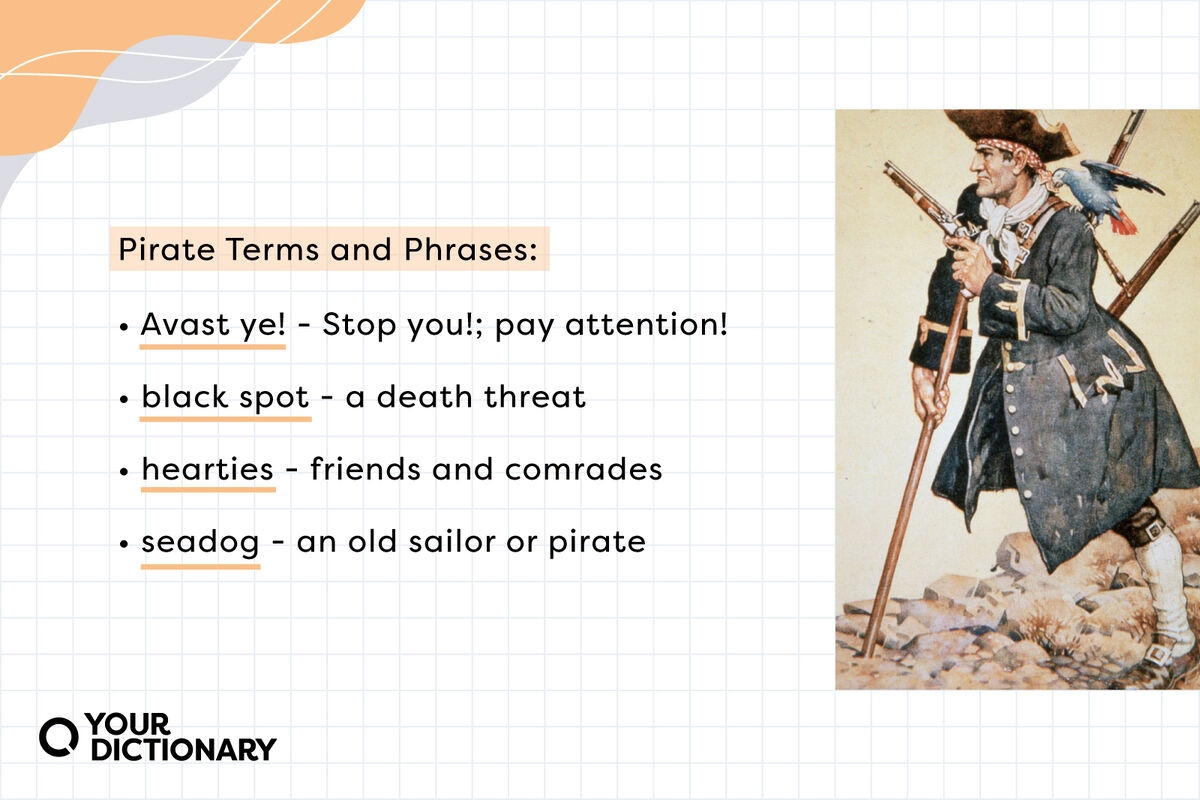 Pirate Terms and Phrases:

• Avast ye! - Stop you!; pay attention!

• black spot - a death threat

• hearties - friends and comrades

• seadog - an old sailor or pirate

YOUR DICTIONARY